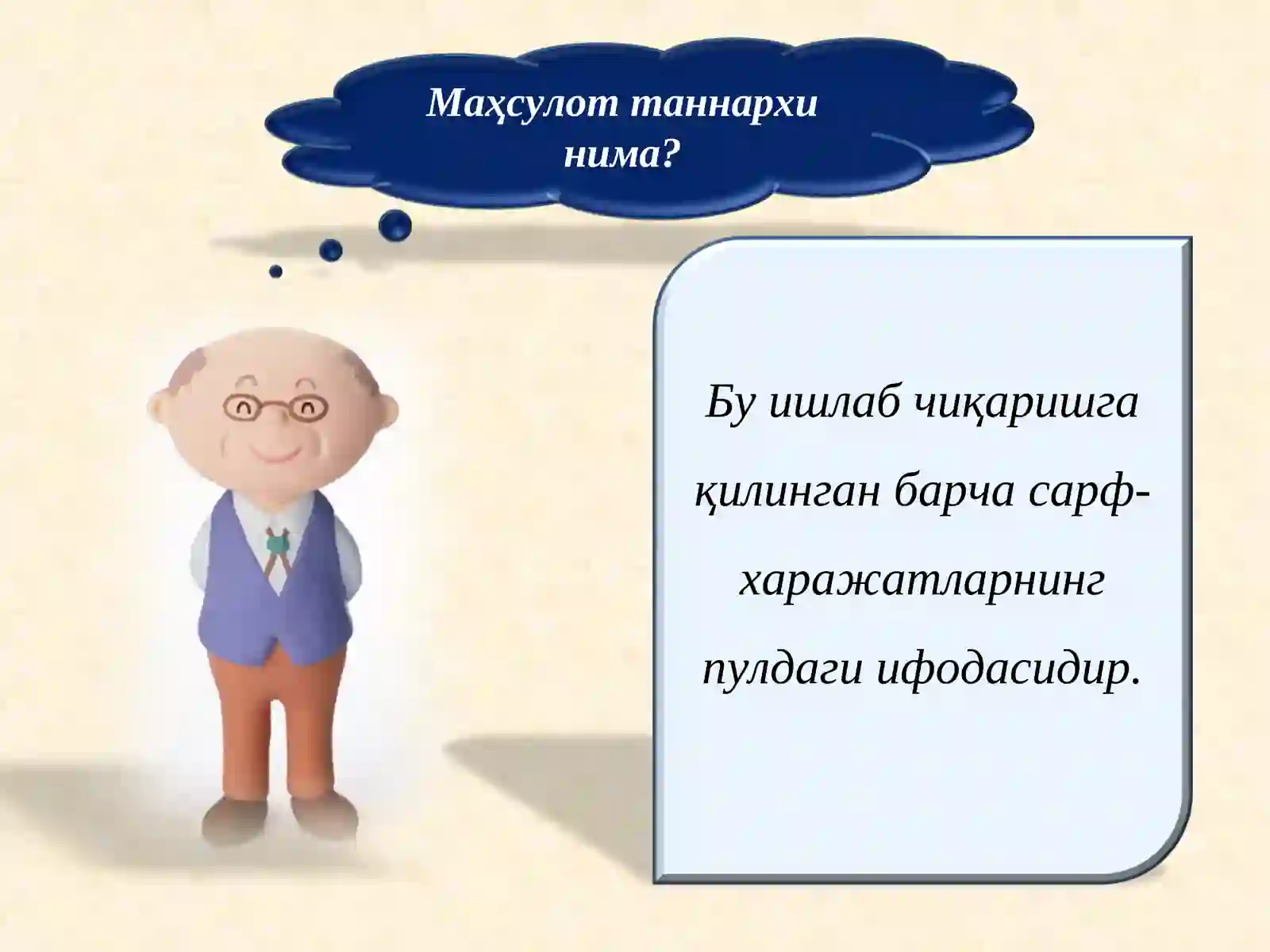 Маҳсулот таннархи нима?

Бу ишлаб чиқаришга қилинган барча сарф-харажатларнинг пулдаги ифодасидир.